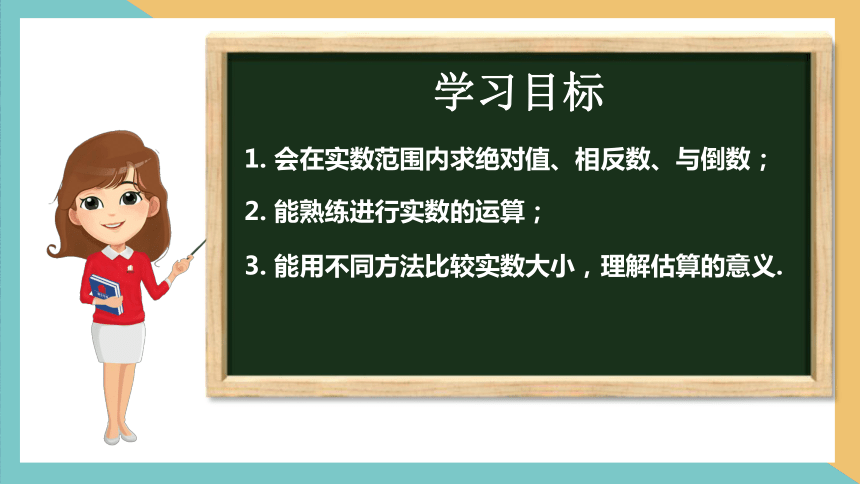 学习目标

1. 会在实数范围内求绝对值、相反数、与倒数；

2. 能熟练进行实数的运算；

3. 能用不同方法比较实数大小，理解估算的意义.